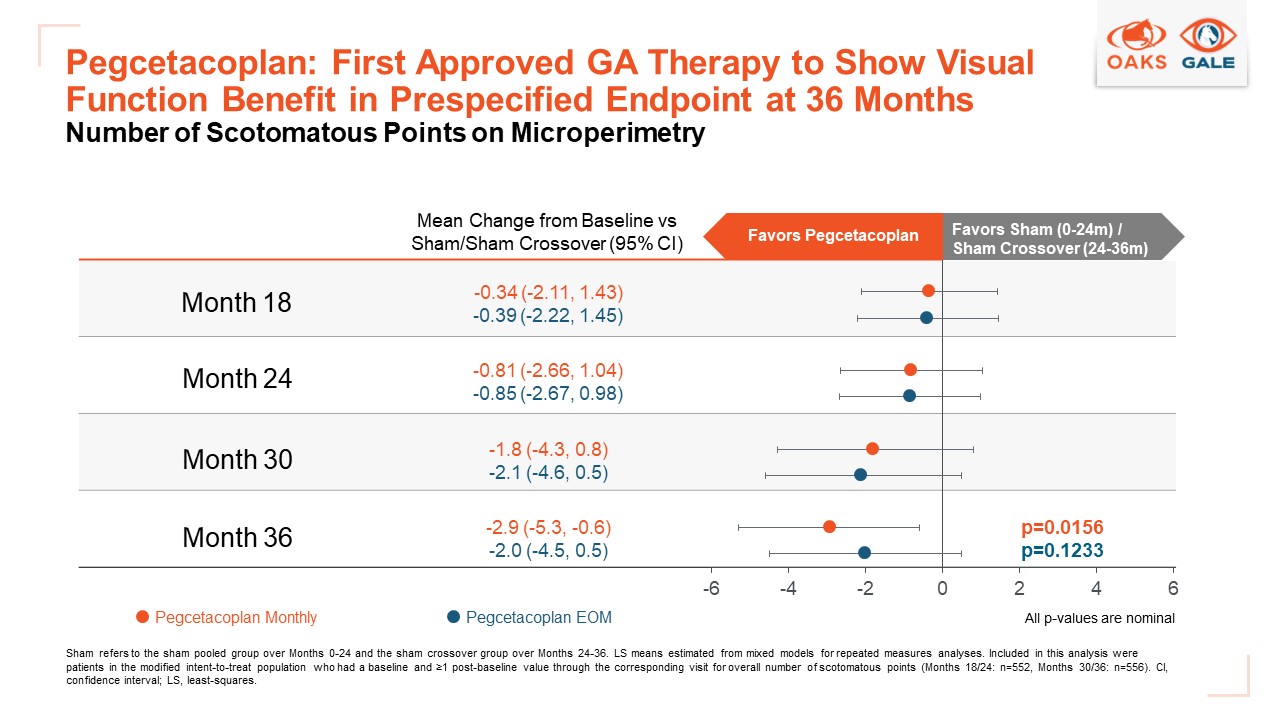 OAKS GALE

Pegcetacoplan: First Approved GA Therapy to Show Visual Function Benefit in Prespecified Endpoint at 36 Months
Number of Scotomatous Points on Microperimetry

Mean Change from Baseline vs Sham/Sham Crossover (95% CI)

Favors Pegcetacoplan

Favors Sham (0-24m) / Sham Crossover (24-36m)

Month 18
-0.34 (-2.11, 1.43)
-0.39 (-2.22, 1.45)

Month 24
-0.81 (-2.66, 1.04)
-0.85 (-2.67, 0.98)

Month 30
-1.8 (-4.3, 0.8)
-2.1 (-4.6, 0.5)

Month 36
-2.9 (-5.3, -0.6)
-2.0 (-4.5, 0.5)

p=0.0156
p=0.1233

-6 -4 -2 0 2 4 6

Pegcetacoplan Monthly
Pegcetacoplan EOM
All p-values are nominal

Sham refers to the sham pooled group over Months 0-24 and the sham crossover group over Months 24-36. LS means estimated from mixed models for repeated measures analyses. Included in this analysis were patients in the modified intent-to-treat population who had a baseline and ≥1 post-baseline value through the corresponding visit for overall number of scotomatous points (Months 18/24: n=552, Months 30/36: n=556). CI, confidence interval; LS, least-squares.